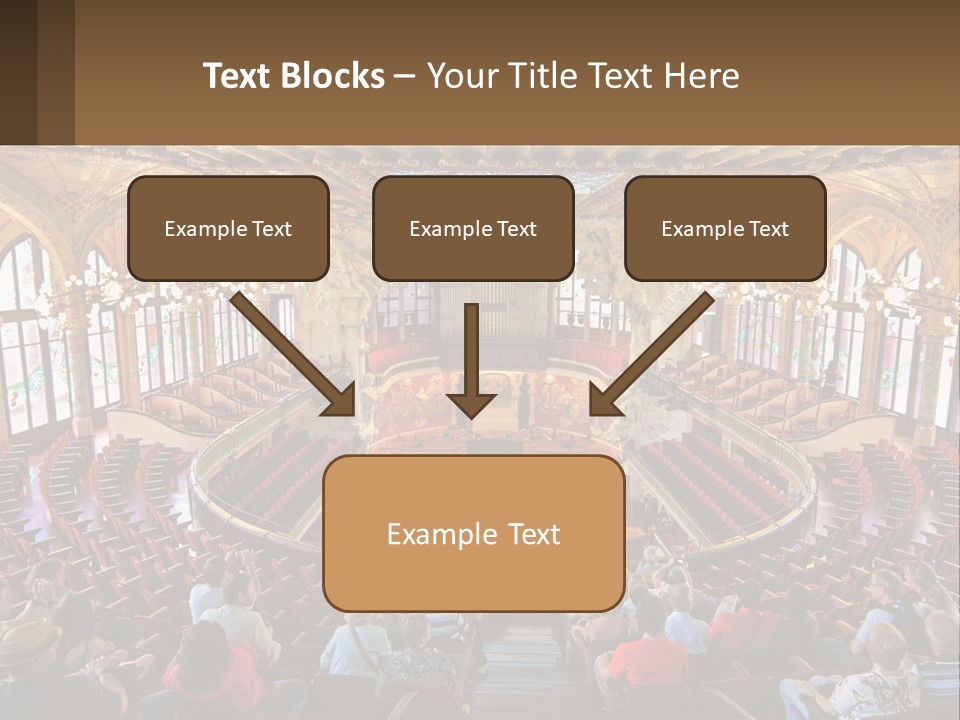 Text Blocks – Your Title Text Here

Example Text

Example Text

Example Text

Example Text